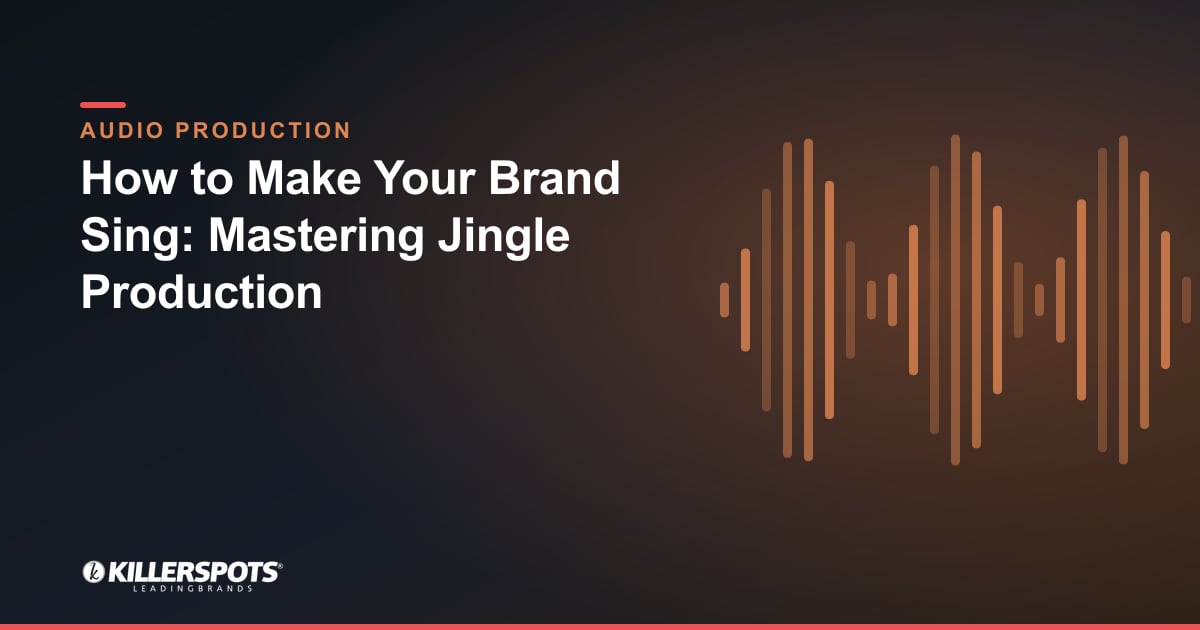 AUDIO PRODUCTION

How to Make Your Brand Sing: Mastering Jingle Production

KILLERSPOTS®
LEADINGBRANDS